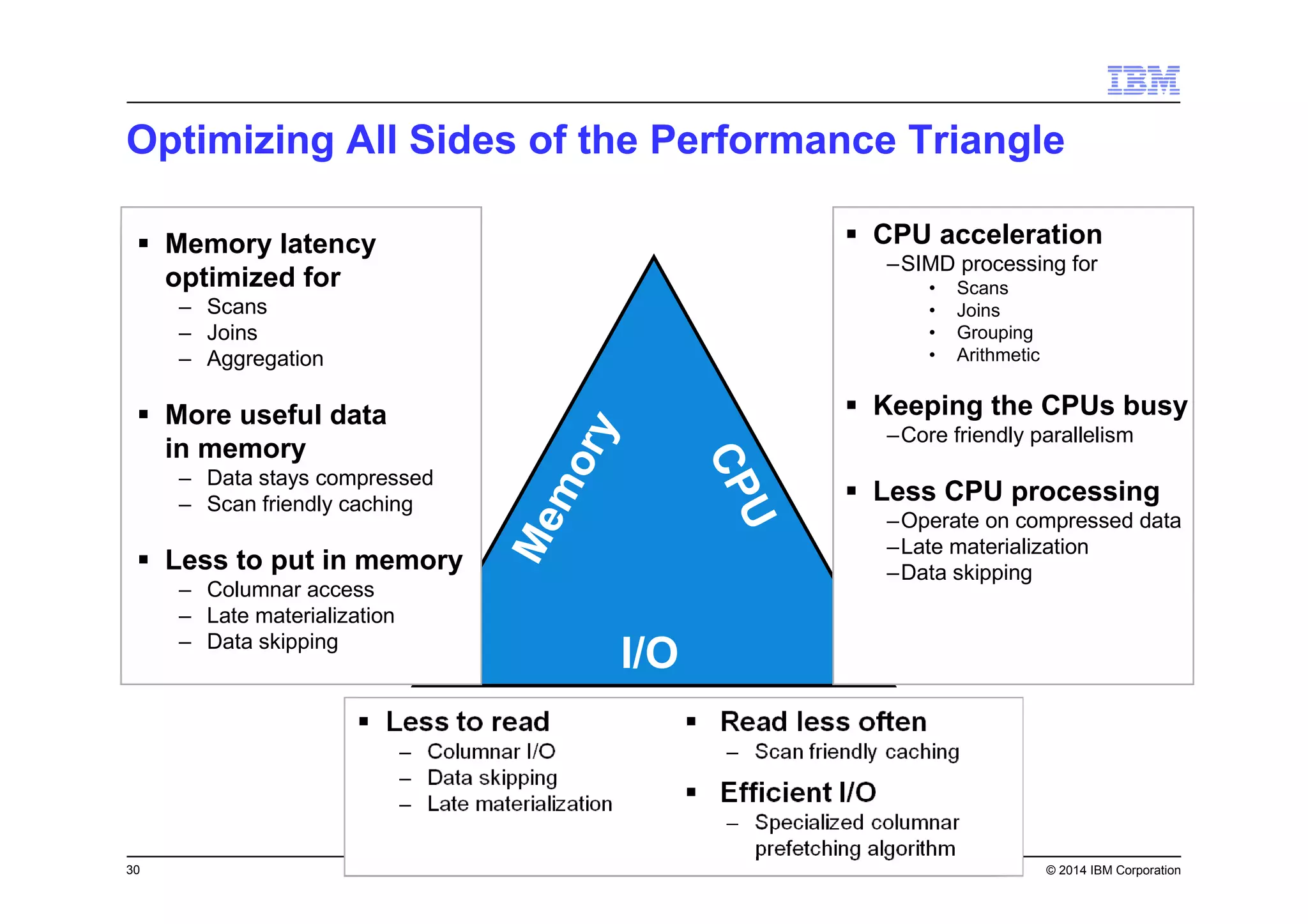 IBM

Optimizing All Sides of the Performance Triangle

▪ Memory latency optimized for
– Scans
– Joins
– Aggregation

▪ More useful data in memory
– Data stays compressed
– Scan friendly caching

▪ Less to put in memory
– Columnar access
– Late materialization
– Data skipping

Memory

CPU

I/O

▪ CPU acceleration
–SIMD processing for
• Scans
• Joins
• Grouping
• Arithmetic

▪ Keeping the CPUs busy
–Core friendly parallelism

▪ Less CPU processing
–Operate on compressed data
–Late materialization
–Data skipping

▪ Less to read
– Columnar I/O
– Data skipping
– Late materialization

▪ Read less often
– Scan friendly caching

▪ Efficient I/O
– Specialized columnar prefetching algorithm

30

© 2014 IBM Corporation